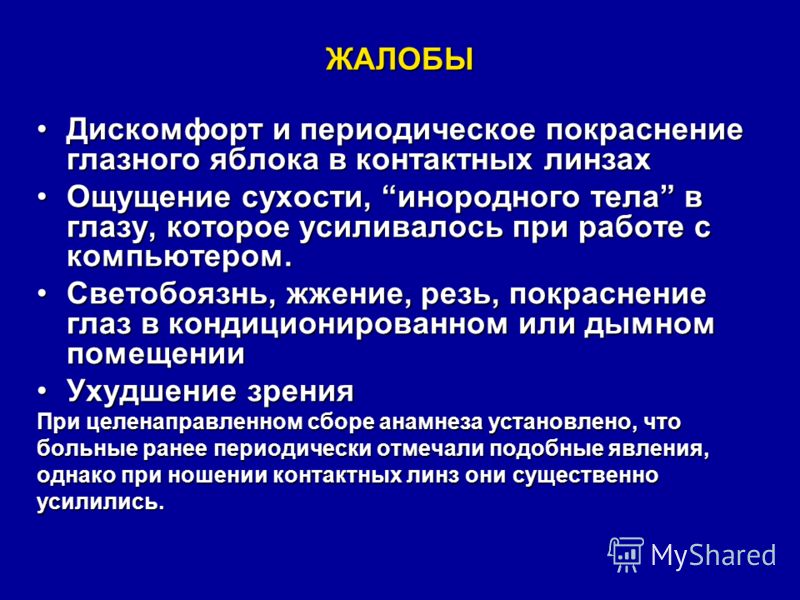 ЖАЛОБЫ

• Дискомфорт и периодическое покраснение глазного яблока в контактных линзах

• Ощущение сухости, “инородного тела” в глазу, которое усиливалось при работе с компьютером.

• Светобоязнь, жжение, резь, покраснение глаз в кондиционированном или дымном помещении

• Ухудшение зрения

При целенаправленном сборе анамнеза установлено, что больные ранее периодически отмечали подобные явления, однако при ношении контактных линз они существенно усилились.

MyShared